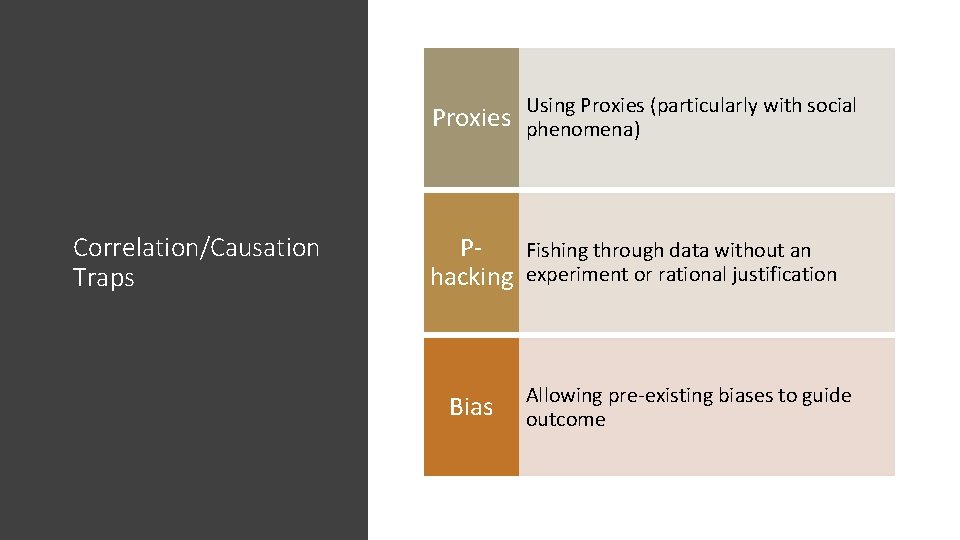 Correlation/Causation Traps

Proxies
Using Proxies (particularly with social phenomena)

P-hacking
Fishing through data without an experiment or rational justification

Bias
Allowing pre-existing biases to guide outcome